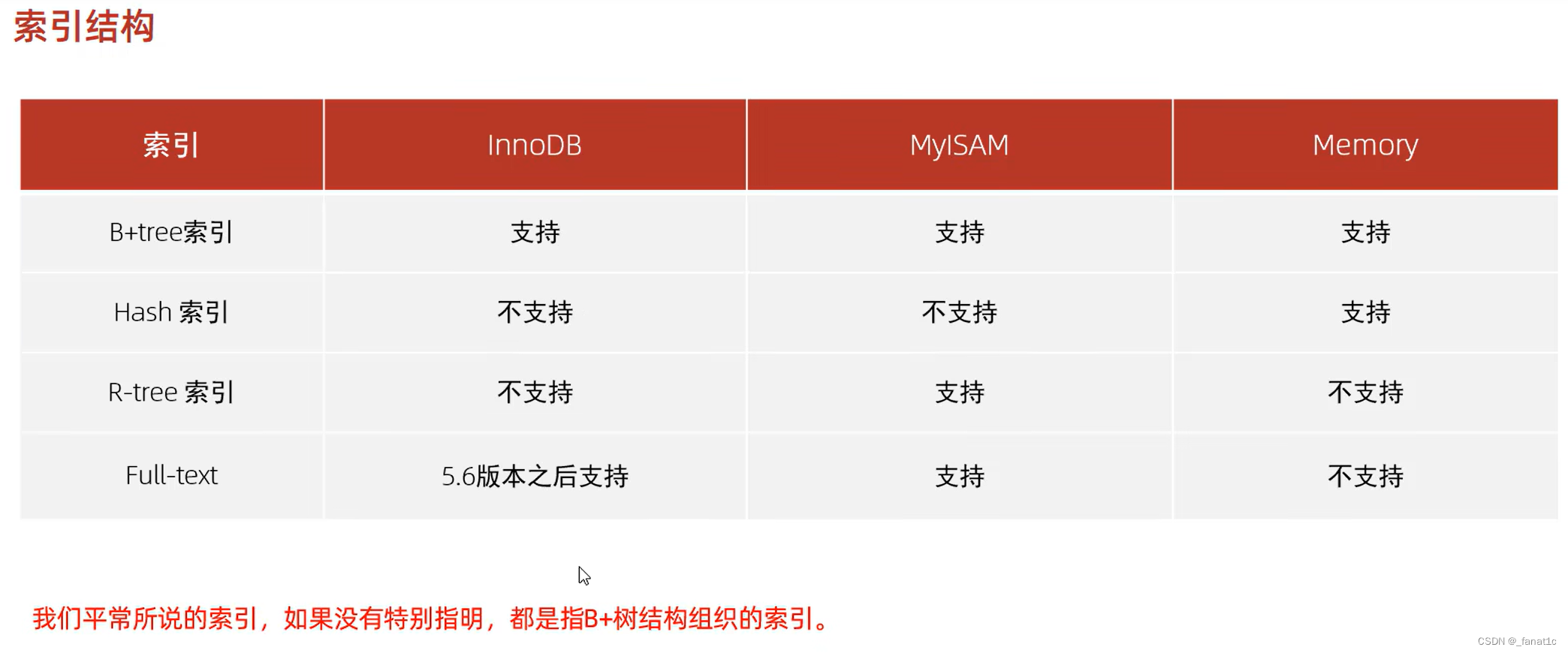 索引结构

| 索引 | InnoDB | MyISAM | Memory |
|---|---|---|---|
| B+tree索引 | 支持 | 支持 | 支持 |
| Hash 索引 | 不支持 | 不支持 | 支持 |
| R-tree 索引 | 不支持 | 支持 | 不支持 |
| Full-text | 5.6版本之后支持 | 支持 | 不支持 |

我们平常所说的索引，如果没有特别指明，都是指B+树结构组织的索引。

CSDN @_fanat1c